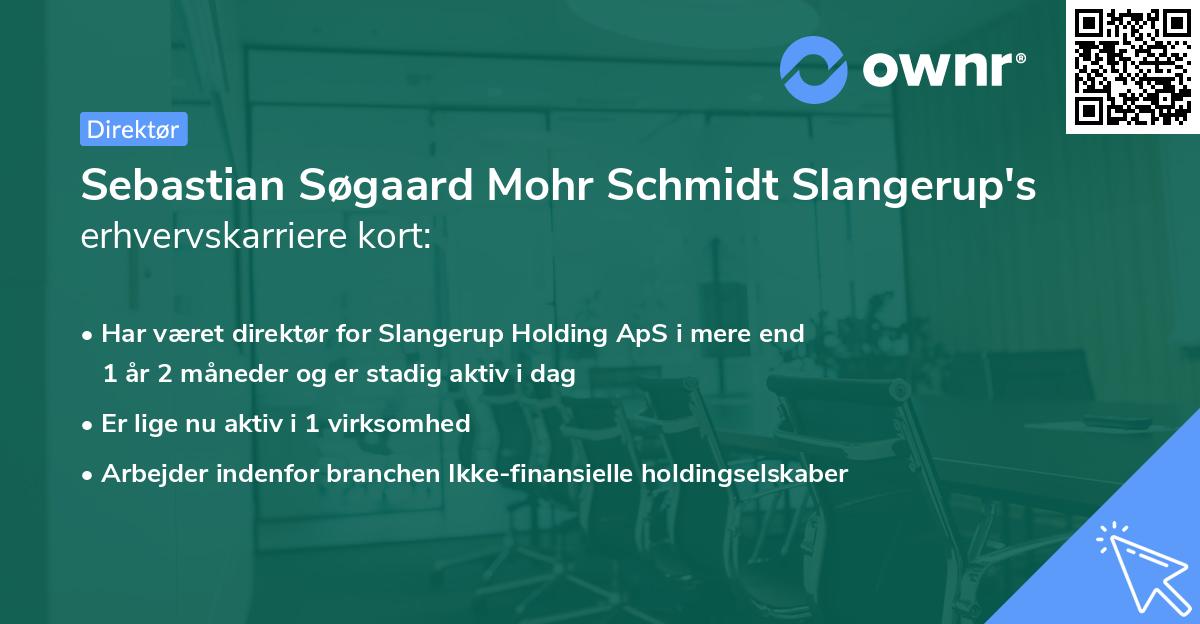 ownr®

Direktør

Sebastian Søgaard Mohr Schmidt Slangerup's erhvervskarriere kort:

• Har været direktør for Slangerup Holding ApS i mere end 1 år 2 måneder og er stadig aktiv i dag

• Er lige nu aktiv i 1 virksomhed

• Arbejder indenfor branchen Ikke-finansielle holdingselskaber